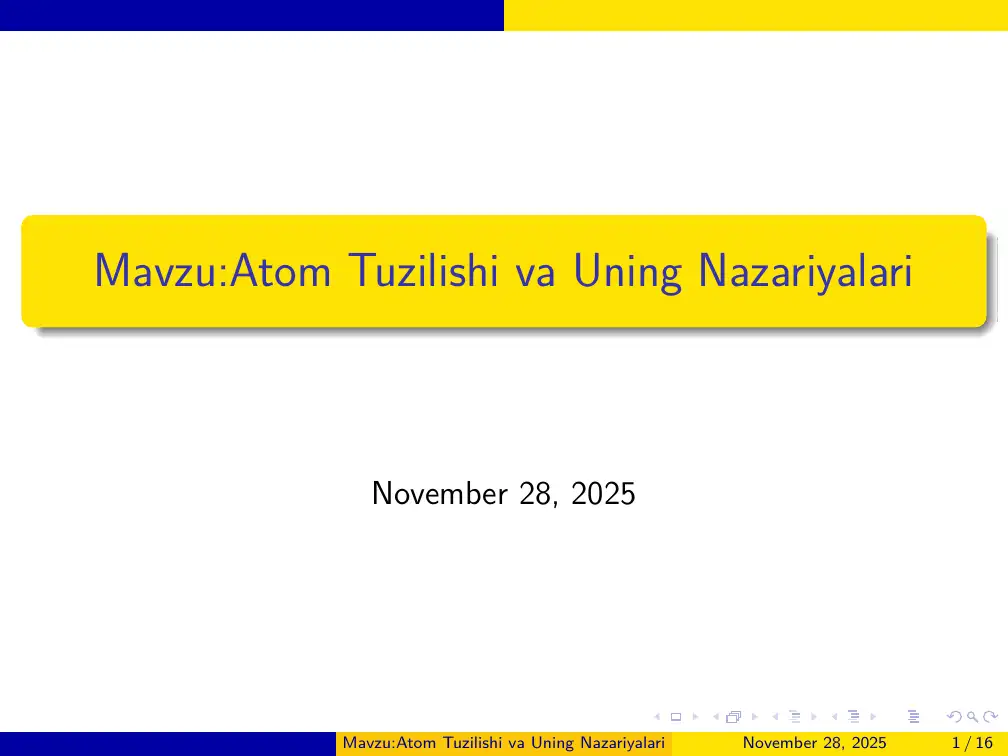 Mavzu:Atom Tuzilishi va Uning Nazariyalari

November 28, 2025

Mavzu:Atom Tuzilishi va Uning Nazariyalari November 28, 2025 1 / 16